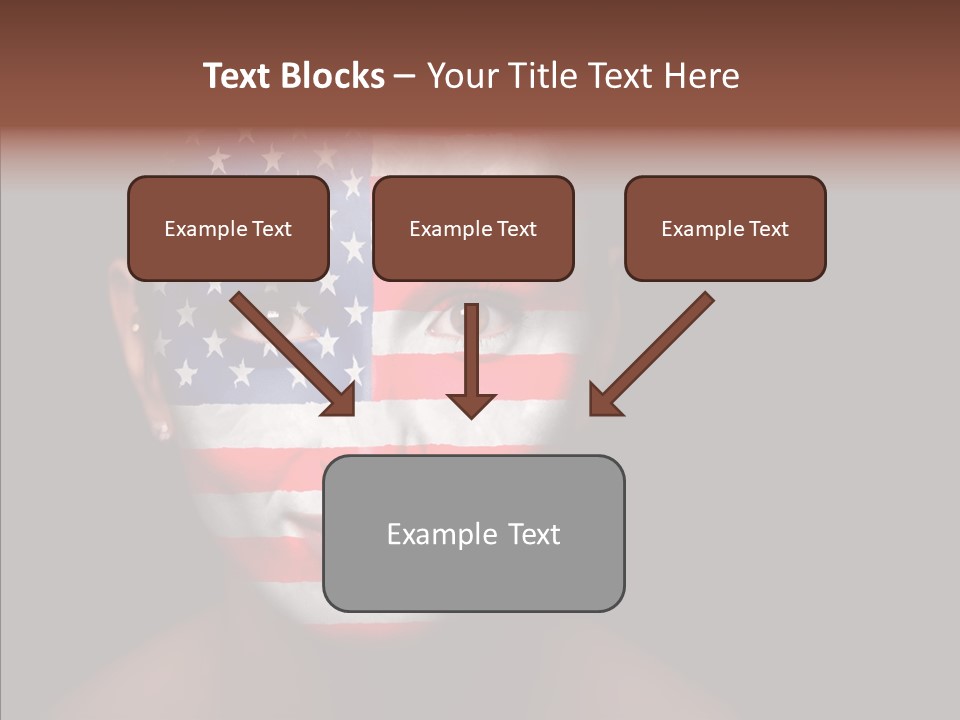 Text Blocks – Your Title Text Here

Example Text

Example Text

Example Text

Example Text